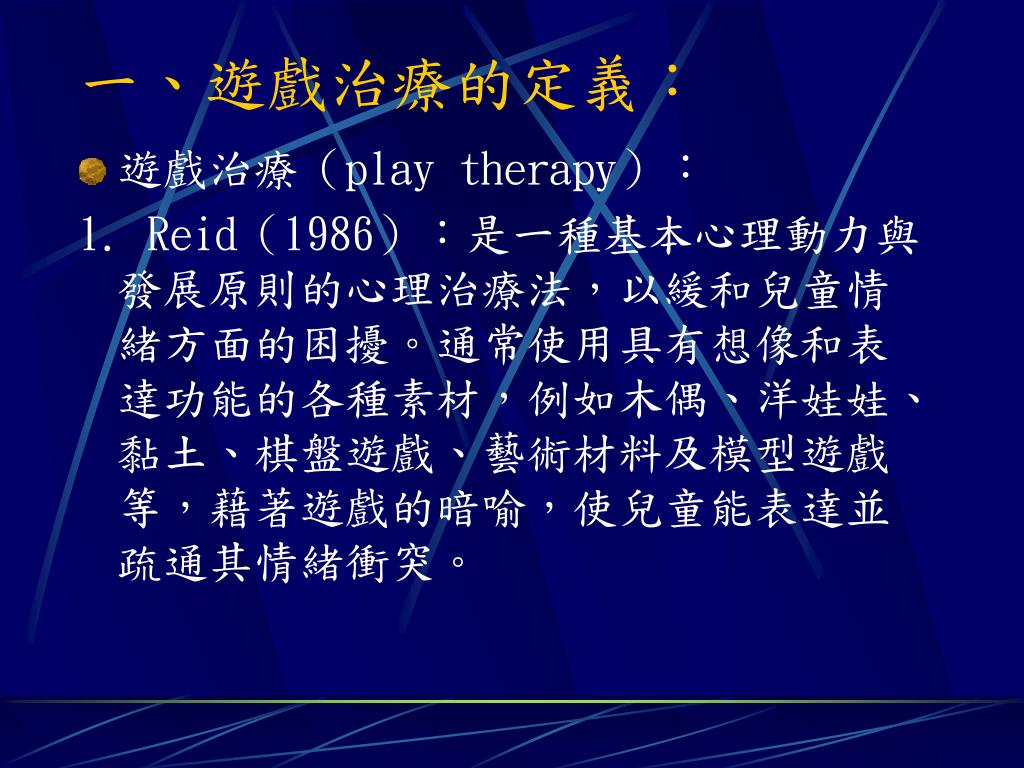 一、遊戲治療的定義：

遊戲治療（play therapy）：

1. Reid（1986）：是一種基本心理動力與發展原則的心理治療法，以緩和兒童情緒方面的困擾。通常使用具有想像和表達功能的各種素材，例如木偶、洋娃娃、黏土、棋盤遊戲、藝術材料及模型遊戲等，藉著遊戲的暗喻，使兒童能表達並疏通其情緒衝突。